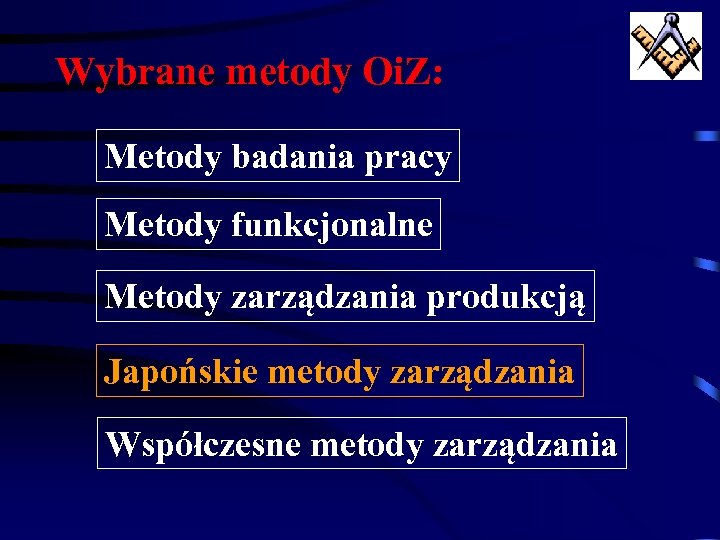 Wybrane metody OiZ:

Metody badania pracy

Metody funkcjonalne

Metody zarządzania produkcją

Japońskie metody zarządzania

Współczesne metody zarządzania